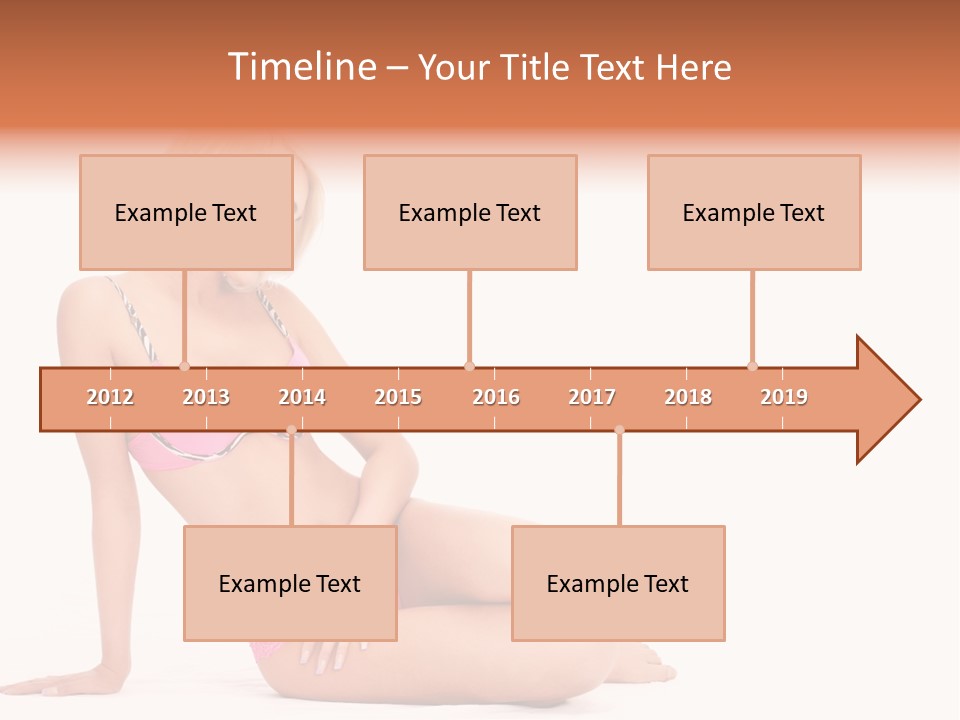 Timeline – Your Title Text Here

Example Text

Example Text

Example Text

2012 2013 2014 2015 2016 2017 2018 2019

Example Text

Example Text